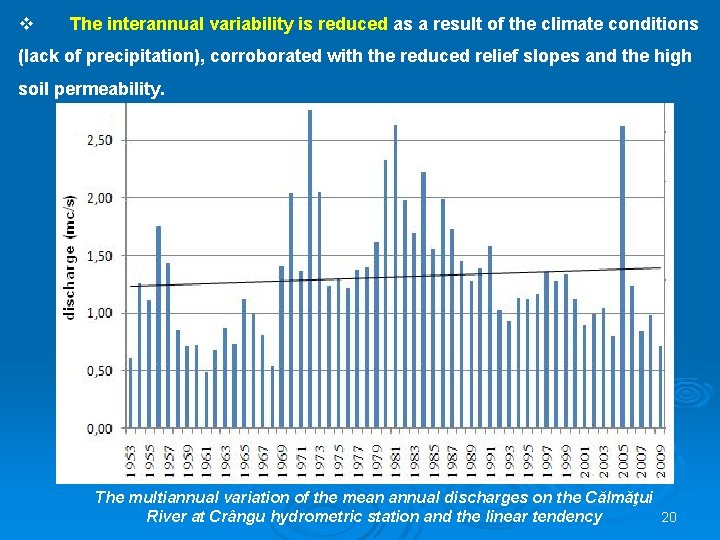 ❖ The interannual variability is reduced as a result of the climate conditions (lack of precipitation), corroborated with the reduced relief slopes and the high soil permeability.

discharge (mc/s)

2,50
2,00
1,50
1,00
0,50
0,00

1953 1955 1957 1959 1961 1963 1965 1967 1969 1971 1973 1975 1977 1979 1981 1983 1985 1987 1989 1991 1993 1995 1997 1999 2001 2003 2005 2007 2009

The multiannual variation of the mean annual discharges on the Călmăţui River at Crângu hydrometric station and the linear tendency

20